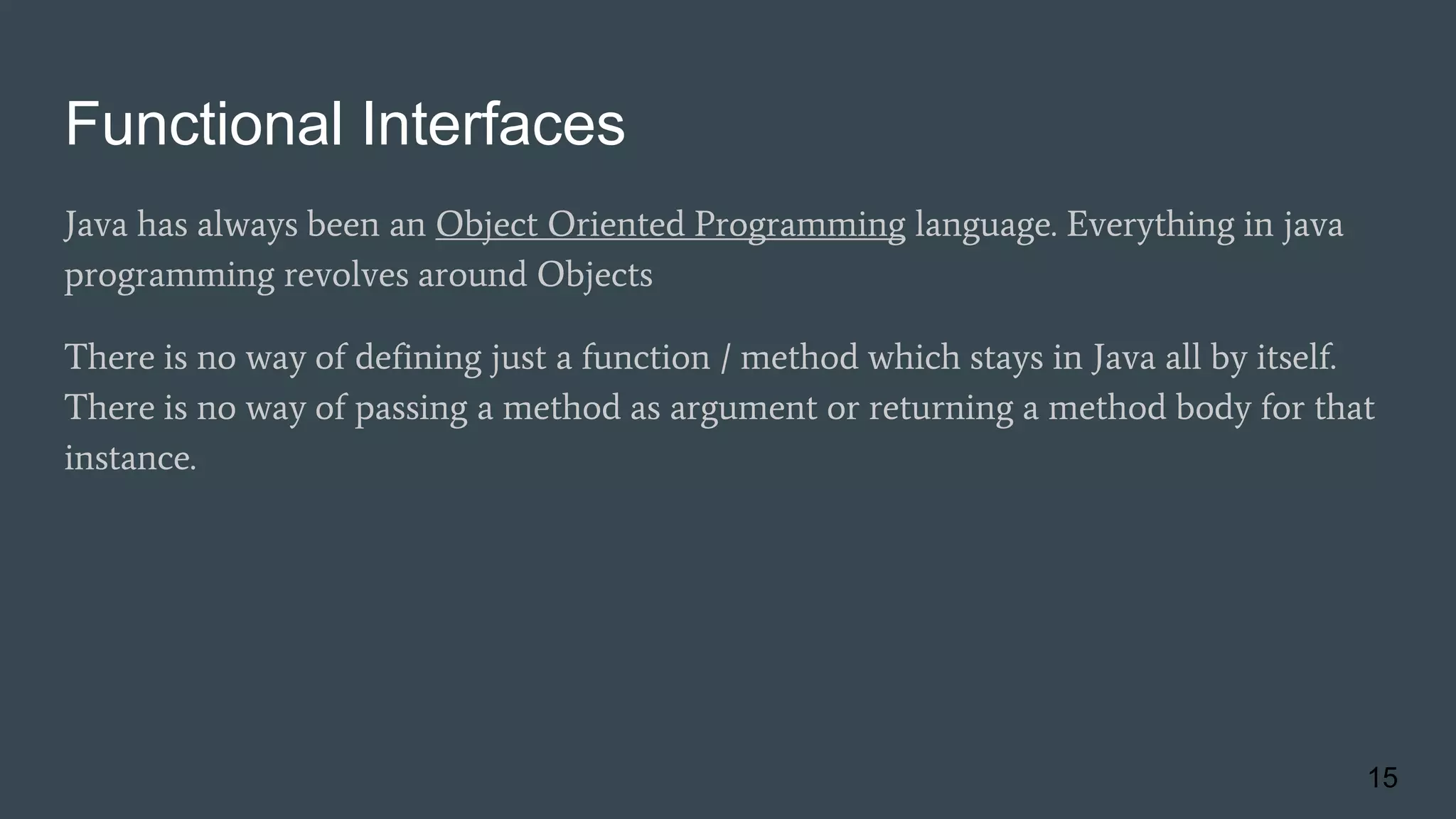 Functional Interfaces

Java has always been an Object Oriented Programming language. Everything in java programming revolves around Objects

There is no way of defining just a function / method which stays in Java all by itself. There is no way of passing a method as argument or returning a method body for that instance.

15